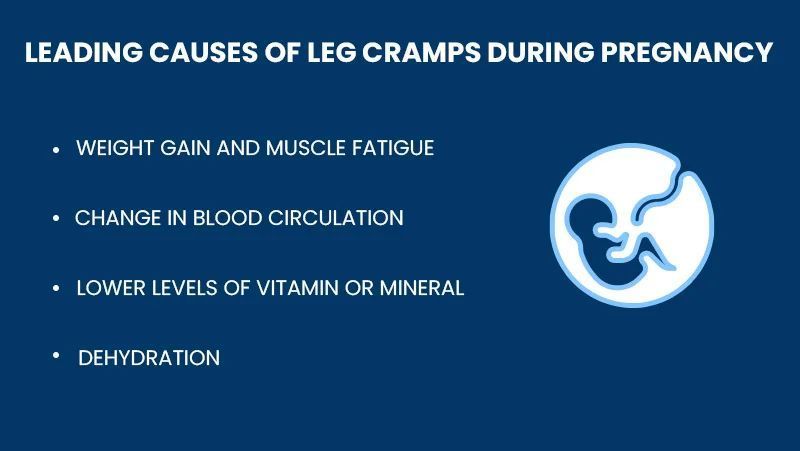 LEADING CAUSES OF LEG CRAMPS DURING PREGNANCY

• WEIGHT GAIN AND MUSCLE FATIGUE

• CHANGE IN BLOOD CIRCULATION

• LOWER LEVELS OF VITAMIN OR MINERAL

• DEHYDRATION